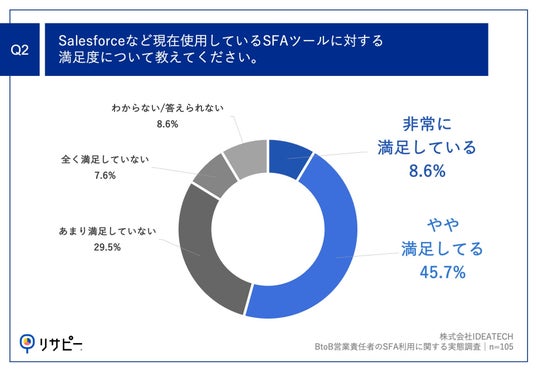 Q2

Salesforceなど現在使用しているSFAツールに対する満足度について教えてください。

わからない/答えられない
8.6%

全く満足していない
7.6%

あまり満足していない
29.5%

非常に
満足している
8.6%

やや
満足してる
45.7%

リサピー

株式会社IDEATECH
BtoB営業責任者のSFA利用に関する実態調査｜n=105